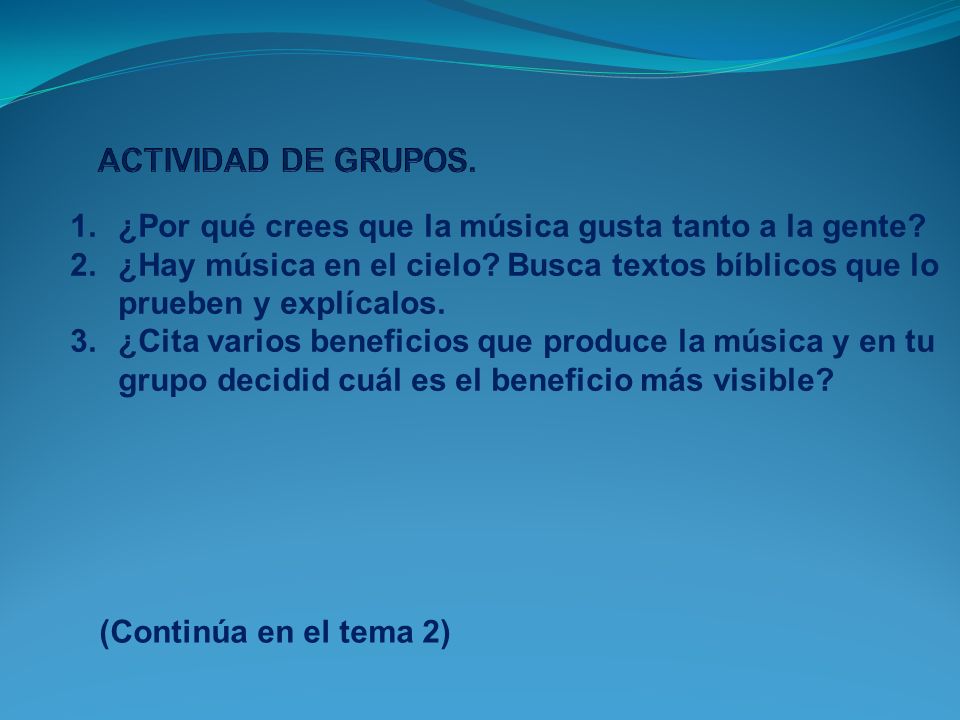 ACTIVIDAD DE GRUPOS.

1. ¿Por qué crees que la música gusta tanto a la gente?
2. ¿Hay música en el cielo? Busca textos bíblicos que lo prueben y explícalos.
3. ¿Cita varios beneficios que produce la música y en tu grupo decidid cuál es el beneficio más visible?

(Continúa en el tema 2)